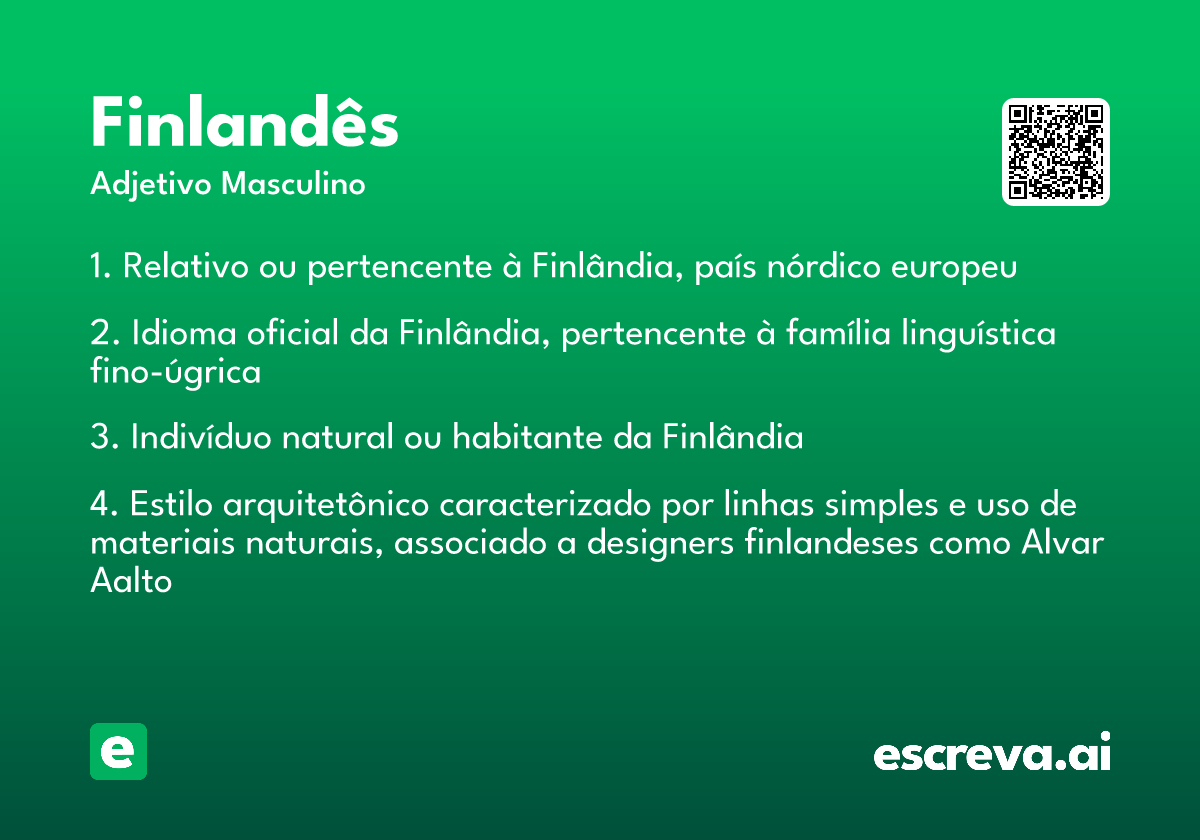 Finlandês
Adjetivo Masculino

1. Relativo ou pertencente à Finlândia, país nórdico europeu

2. Idioma oficial da Finlândia, pertencente à família linguística fino-úgrica

3. Indivíduo natural ou habitante da Finlândia

4. Estilo arquitetônico caracterizado por linhas simples e uso de materiais naturais, associado a designers finlandeses como Alvar Aalto

e

escreva.ai